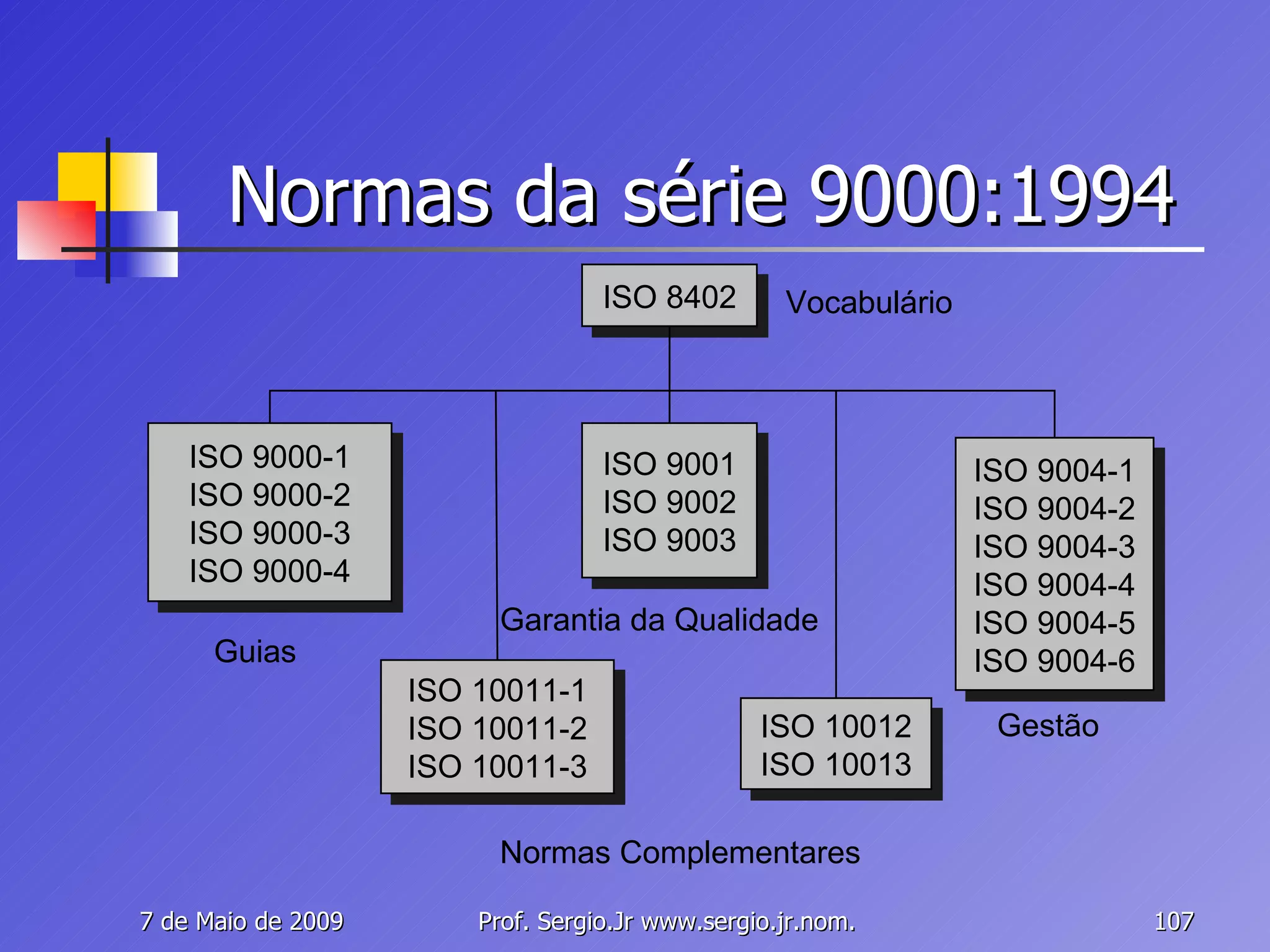 Normas da série 9000:1994

ISO 8402

Vocabulário

ISO 9000-1
ISO 9000-2
ISO 9000-3
ISO 9000-4

Guias

ISO 9001
ISO 9002
ISO 9003

Garantia da Qualidade

ISO 9004-1
ISO 9004-2
ISO 9004-3
ISO 9004-4
ISO 9004-5
ISO 9004-6

Gestão

ISO 10011-1
ISO 10011-2
ISO 10011-3

ISO 10012
ISO 10013

Normas Complementares

7 de Maio de 2009

Prof. Sergio.Jr www.sergio.jr.nom.

107